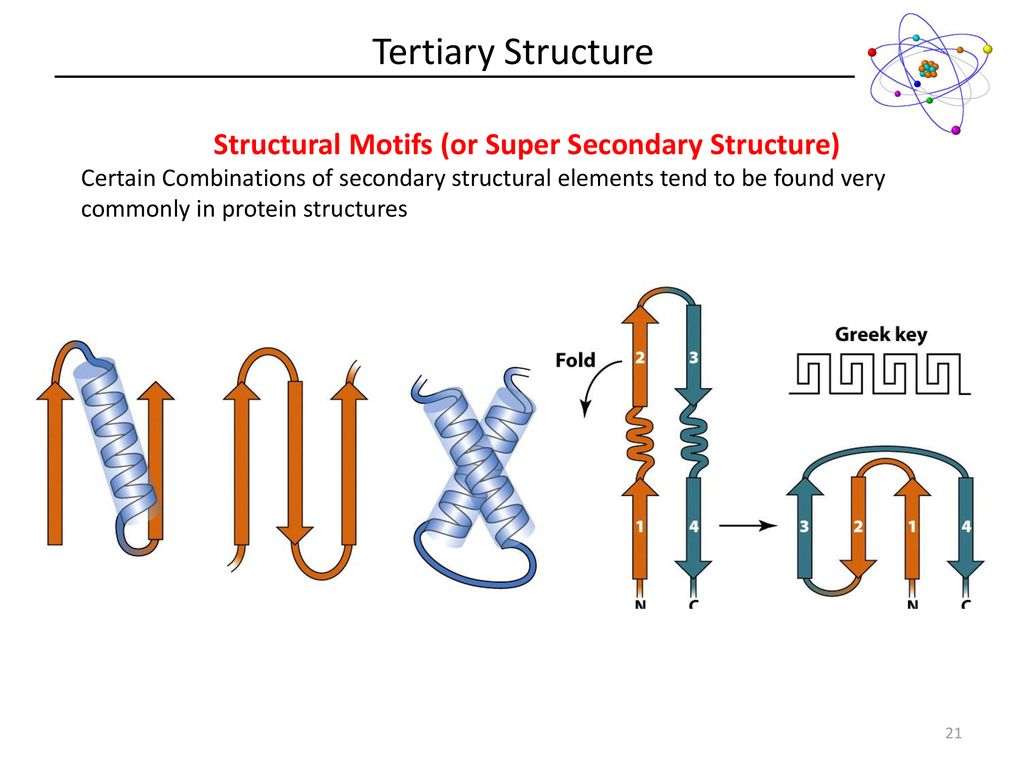 Tertiary Structure

Structural Motifs (or Super Secondary Structure)

Certain Combinations of secondary structural elements tend to be found very commonly in protein structures

Fold

2

3

1

4

N

C

Greek key

3

2

1

4

N

C

21